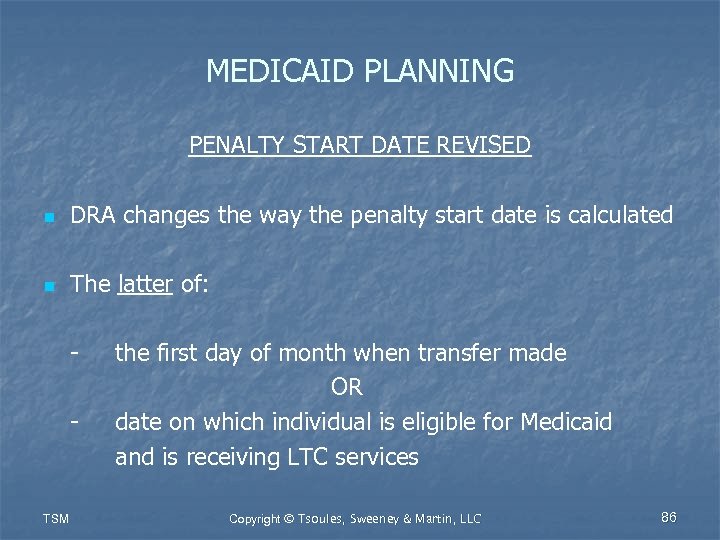 MEDICAID PLANNING

PENALTY START DATE REVISED

DRA changes the way the penalty start date is calculated

The latter of:

- the first day of month when transfer made

OR

- date on which individual is eligible for Medicaid and is receiving LTC services

TSM

Copyright © Tsoules, Sweeney & Martin, LLC

86